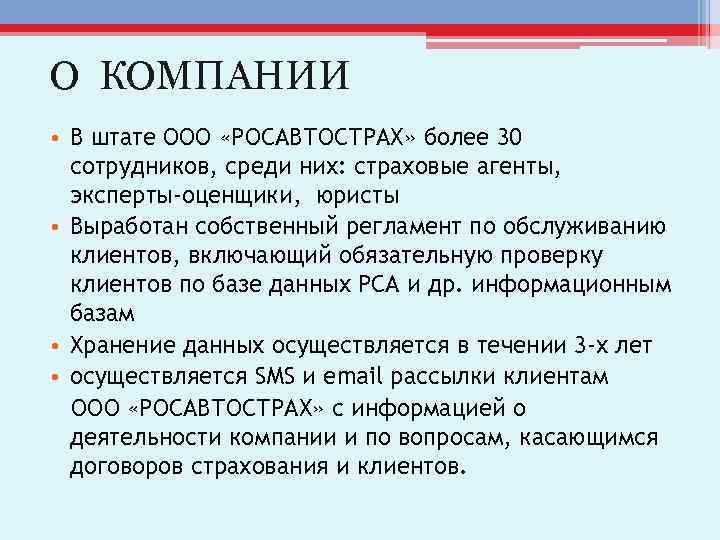 О КОМПАНИИ

• В штате ООО «РОСАВТОСТРАХ» более 30 сотрудников, среди них: страховые агенты, эксперты-оценщики, юристы
• Выработан собственный регламент по обслуживанию клиентов, включающий обязательную проверку клиентов по базе данных РСА и др. информационным базам
• Хранение данных осуществляется в течении 3-х лет
• осуществляется SMS и email рассылки клиентам ООО «РОСАВТОСТРАХ» с информацией о деятельности компании и по вопросам, касающимся договоров страхования и клиентов.